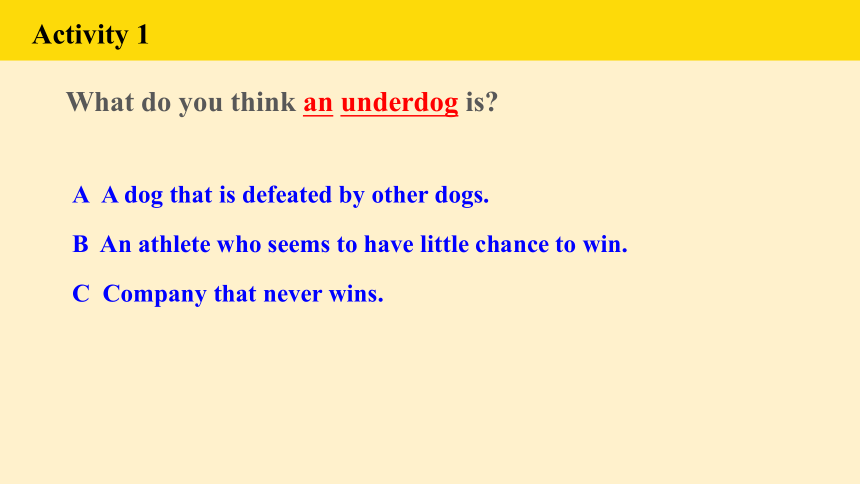 Activity 1

What do you think an underdog is?

A A dog that is defeated by other dogs.

B An athlete who seems to have little chance to win.

C Company that never wins.